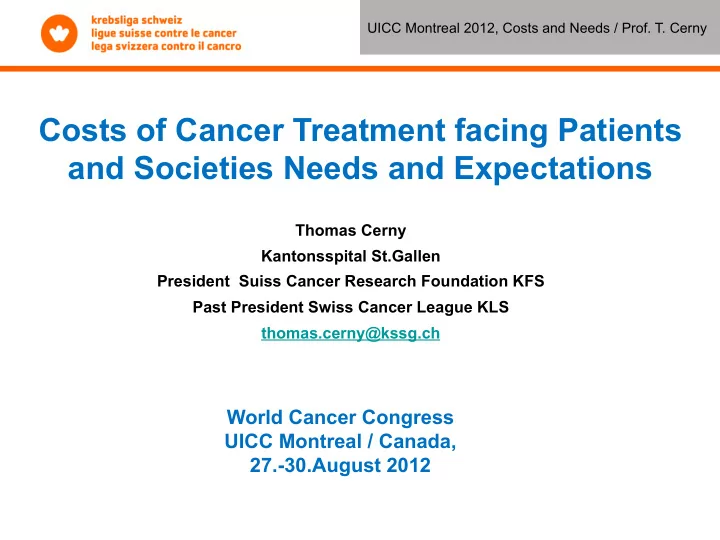 krebsliga schweiz
ligue suisse contre le cancer
lega svizzera contro il cancro

UICC Montreal 2012, Costs and Needs / Prof. T. Cerny

Costs of Cancer Treatment facing Patients and Societies Needs and Expectations

Thomas Cerny
Kantonsspital St.Gallen
President Suiss Cancer Research Foundation KFS
Past President Swiss Cancer League KLS
thomas.cerny@kssg.ch

World Cancer Congress
UICC Montreal / Canada,
27.-30.August 2012